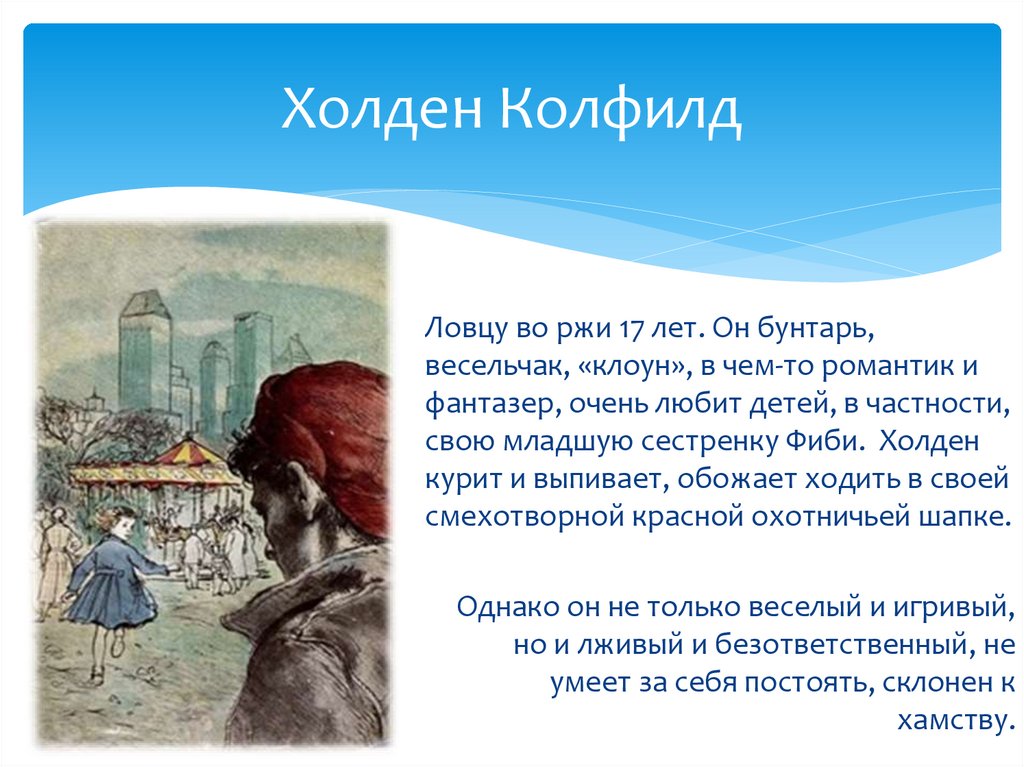 Холден Колфилд

Ловцу во ржи 17 лет. Он бунтарь, весельчак, «клоун», в чем-то романтик и фантазер, очень любит детей, в частности, свою младшую сестренку Фиби. Холден курит и выпивает, обожает ходить в своей смехотворной красной охотничьей шапке.

Однако он не только веселый и игривый, но и лживый и безответственный, не умеет за себя постоять, склонен к хамству.